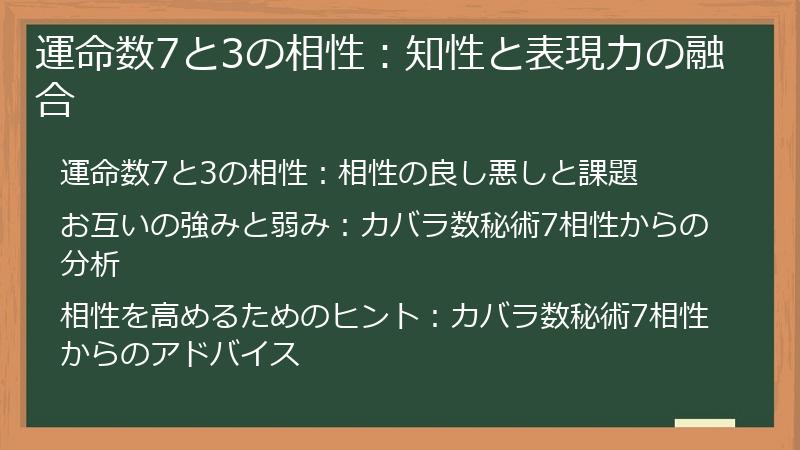 運命数7と3の相性：知性と表現力の融合

運命数7と3の相性：相性の良し悪しと課題

お互いの強みと弱み：カバラ数秘術7相性からの分析

相性を高めるためのヒント：カバラ数秘術7相性からのアドバイス